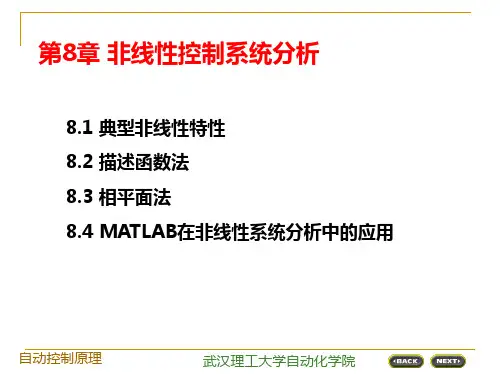 第8章 非线性控制系统分析

8.1 典型非线性特性

8.2 描述函数法

8.3 相平面法

8.4 MATLAB在非线性系统分析中的应用

自动控制原理

武汉理工大学自动化学院

BACK

NEXT